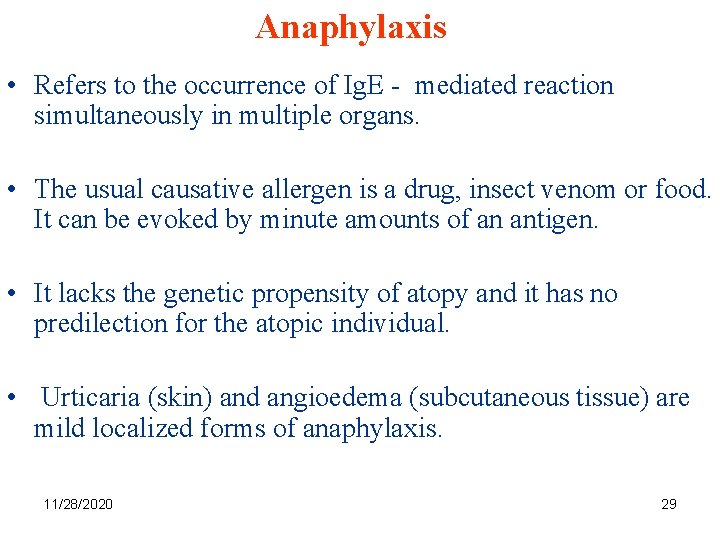 Anaphylaxis

• Refers to the occurrence of IgE - mediated reaction simultaneously in multiple organs.

• The usual causative allergen is a drug, insect venom or food. It can be evoked by minute amounts of an antigen.

• It lacks the genetic propensity of atopy and it has no predilection for the atopic individual.

• Urticaria (skin) and angioedema (subcutaneous tissue) are mild localized forms of anaphylaxis.

11/28/2020

29